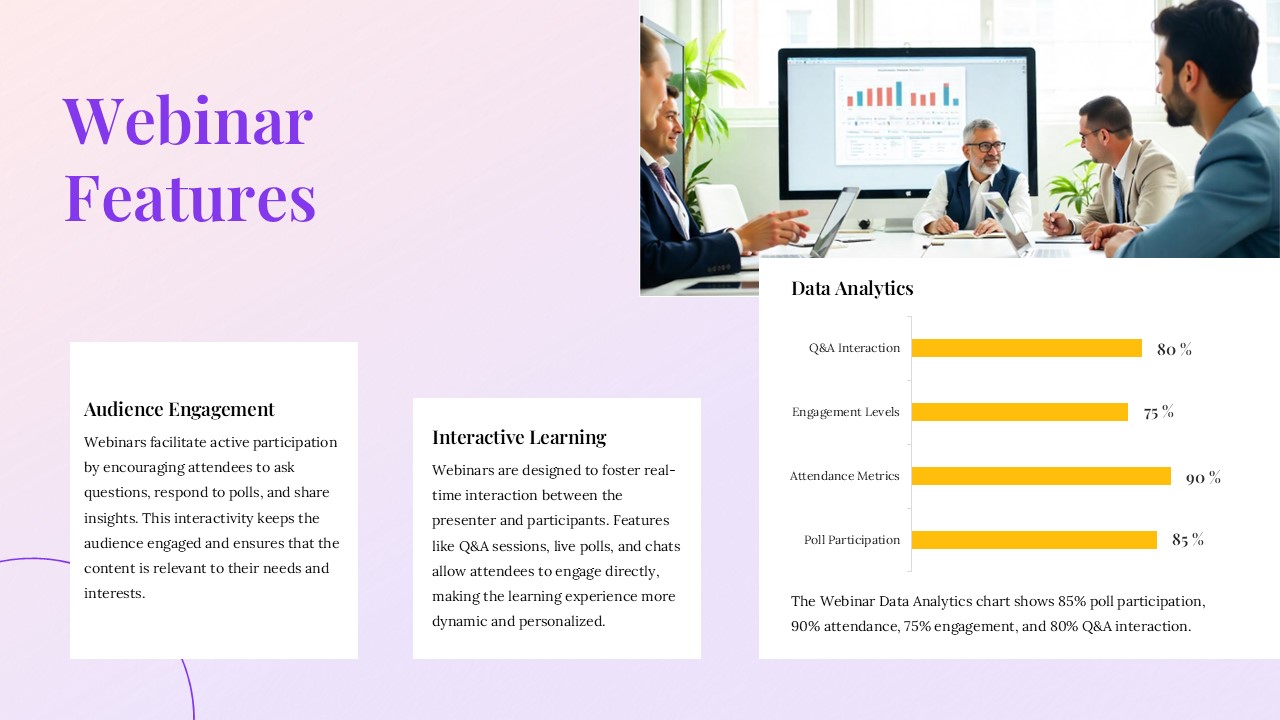 Webinar Features

Audience Engagement

Webinars facilitate active participation by encouraging attendees to ask questions, respond to polls, and share insights. This interactivity keeps the audience engaged and ensures that the content is relevant to their needs and interests.

Interactive Learning

Webinars are designed to foster real-time interaction between the presenter and participants. Features like Q&A sessions, live polls, and chats allow attendees to engage directly, making the learning experience more dynamic and personalized.

Data Analytics

Q&A Interaction 80 %
Engagement Levels 75 %
Attendance Metrics 90 %
Poll Participation 85 %

The Webinar Data Analytics chart shows 85% poll participation, 90% attendance, 75% engagement, and 80% Q&A interaction.